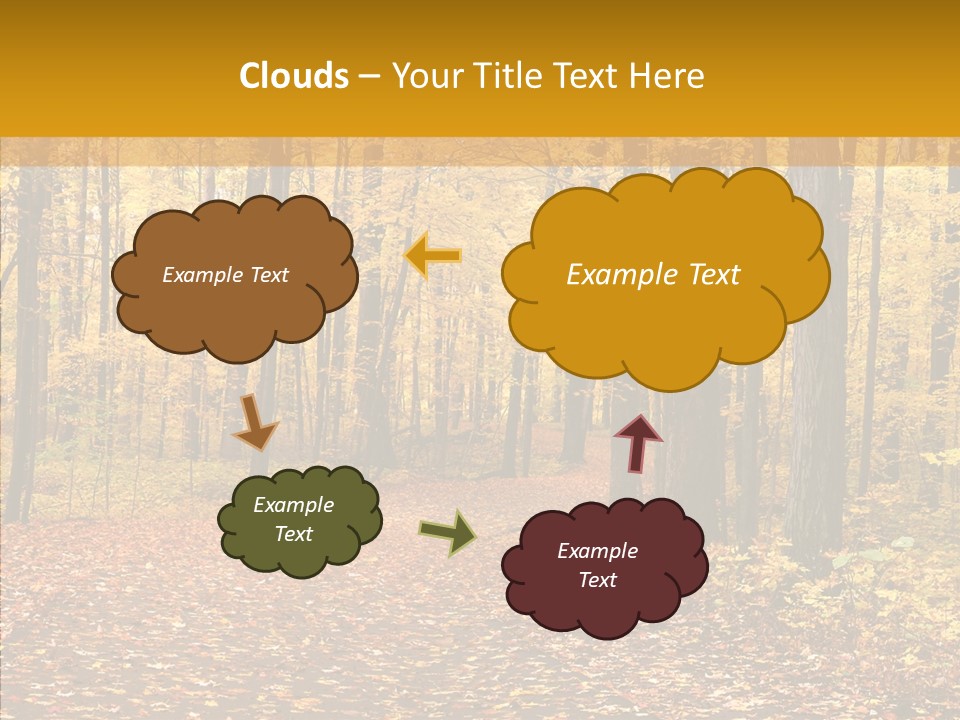 Clouds – Your Title Text Here

Example Text

Example Text

Example Text

Example Text